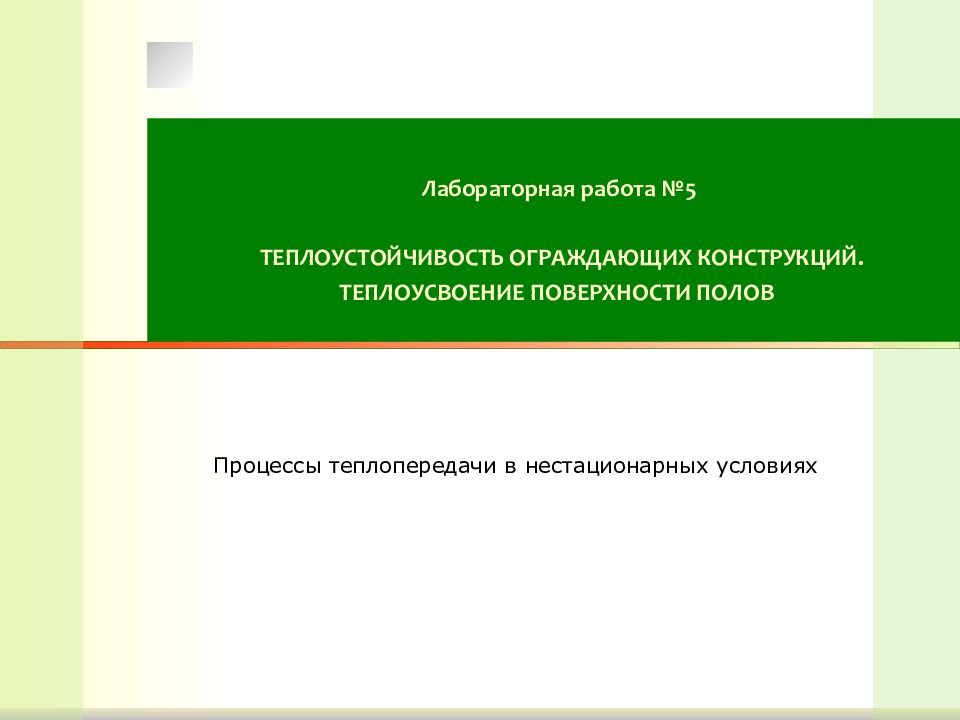 Лабораторная работа №5

ТЕПЛОУСТОЙЧИВОСТЬ ОГРАЖДАЮЩИХ КОНСТРУКЦИЙ. ТЕПЛОУСВОЕНИЕ ПОВЕРХНОСТИ ПОЛОВ

Процессы теплопередачи в нестационарных условиях